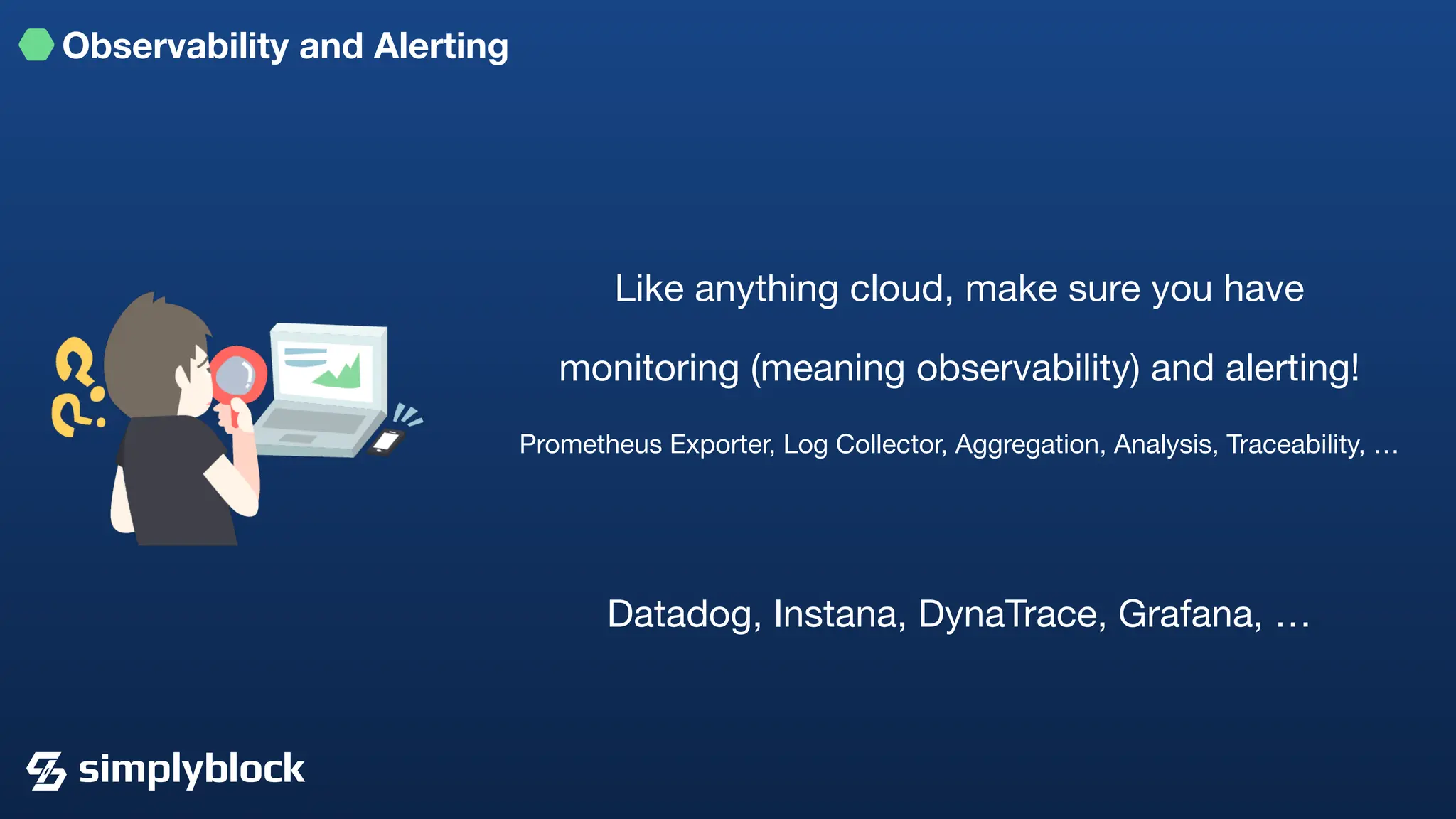 Observability and Alerting

Like anything cloud, make sure you have monitoring (meaning observability) and alerting!

Prometheus Exporter, Log Collector, Aggregation, Analysis, Traceability, …

Datadog, Instana, DynaTrace, Grafana, …

simplyblock